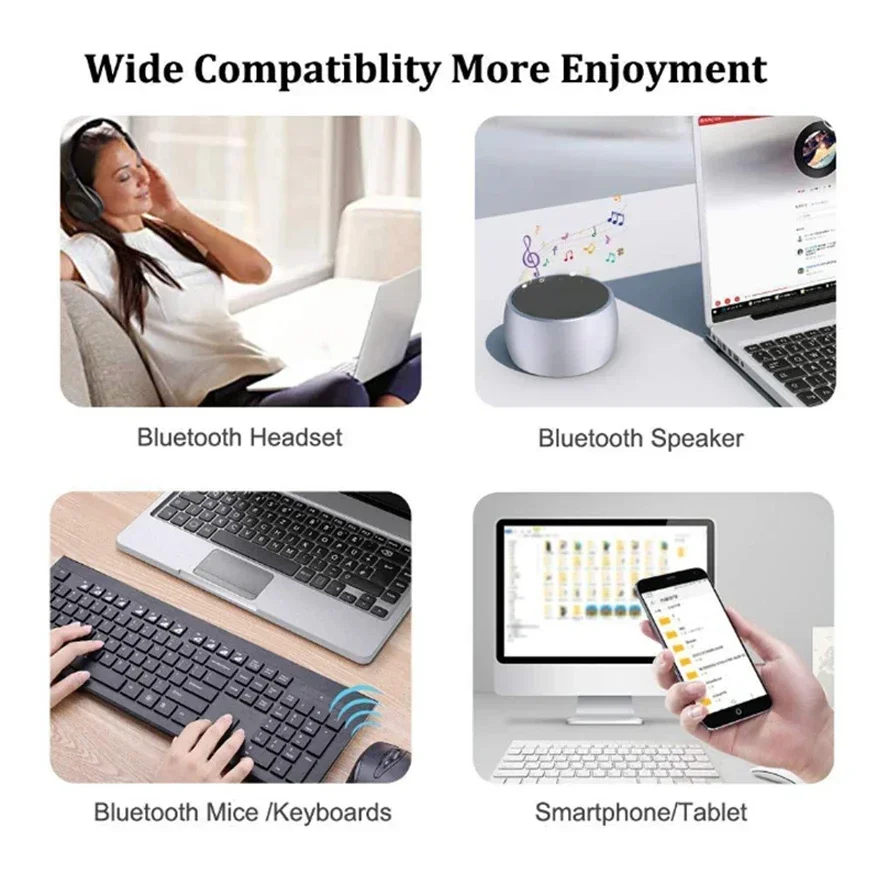 Wide Compatiblity More Enjoyment

Bluetooth Headset

Bluetooth Speaker

Bluetooth Mice /Keyboards

Smartphone/Tablet